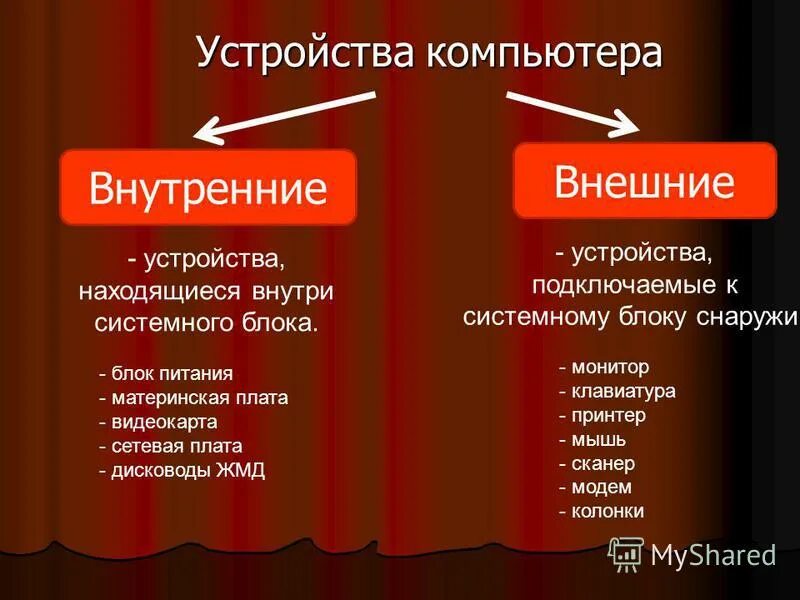 Устройства компьютера

Внутренние

- устройства, находящиеся внутри системного блока.

- блок питания
- материнская плата
- видеокарта
- сетевая плата
- дисководы ЖМД

Внешние

- устройства, подключаемые к системному блоку снаружи

- монитор
- клавиатура
- принтер
- мышь
- сканер
- модем
- колонки

MyShared